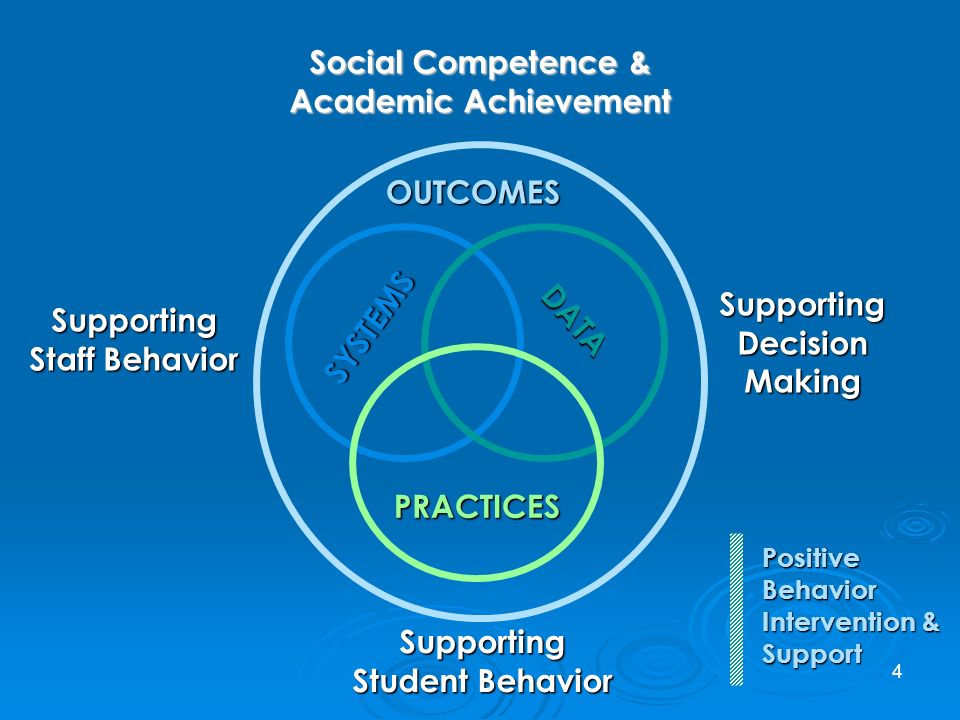 Social Competence &
Academic Achievement

OUTCOMES

Supporting
Staff Behavior

SYSTEMS

DATA

Supporting
Decision
Making

PRACTICES

Supporting
Student Behavior

Positive
Behavior
Intervention &
Support

4